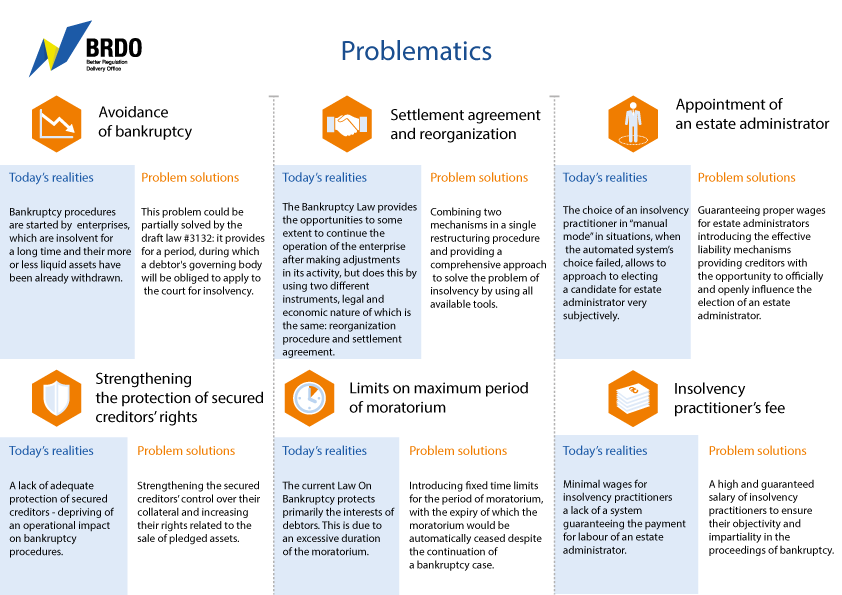 BRDO
Better Regulation Delivery Office

Problematics

Avoidance of bankruptcy

Today's realities

Bankruptcy procedures are started by enterprises, which are insolvent for a long time and their more or less liquid assets have been already withdrawn.

Problem solutions

This problem could be partially solved by the draft law #3132: it provides for a period, during which a debtor's governing body will be obliged to apply to the court for insolvency.

Settlement agreement and reorganization

Today's realities

The Bankruptcy Law provides the opportunities to some extent to continue the operation of the enterprise after making adjustments in its activity, but does this by using two different instruments, legal and economic nature of which is the same: reorganization procedure and settlement agreement.

Problem solutions

Combining two mechanisms in a single restructuring procedure and providing a comprehensive approach to solve the problem of insolvency by using all available tools.

Appointment of an estate administrator

Today's realities

The choice of an insolvency practitioner in "manual mode" in situations, when the automated system's choice failed, allows to approach to electing a candidate for estate administrator very subjectively.

Problem solutions

Guaranteeing proper wages for estate administrators introducing the effective liability mechanisms providing creditors with the opportunity to officially and openly influence the election of an estate administrator.

Strengthening the protection of secured creditors' rights

Today's realities

A lack of adequate protection of secured creditors - depriving of an operational impact on bankruptcy procedures.

Problem solutions

Strengthening the secured creditors' control over their collateral and increasing their rights related to the sale of pledged assets.

Limits on maximum period of moratorium

Today's realities

The current Law On Bankruptcy protects primarily the interests of debtors. This is due to an excessive duration of the moratorium.

Problem solutions

Introducing fixed time limits for the period of moratorium, with the expiry of which the moratorium would be automatically ceased despite the continuation of a bankruptcy case.

Insolvency practitioner's fee

Today's realities

Minimal wages for insolvency practitioners a lack of a system guaranteeing the payment for labour of an estate administrator.

Problem solutions

A high and guaranteed salary of insolvency practitioners to ensure their objectivity and impartiality in the proceedings of bankruptcy.